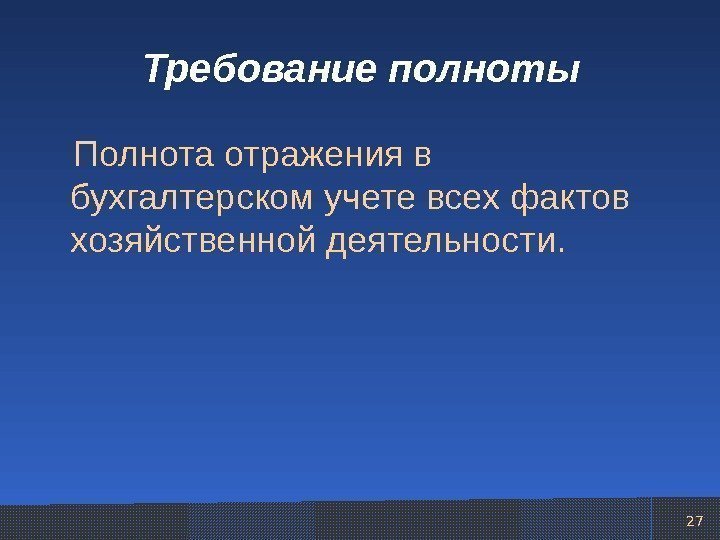 Требование полноты

Полнота отражения в бухгалтерском учете всех фактов хозяйственной деятельности.

27